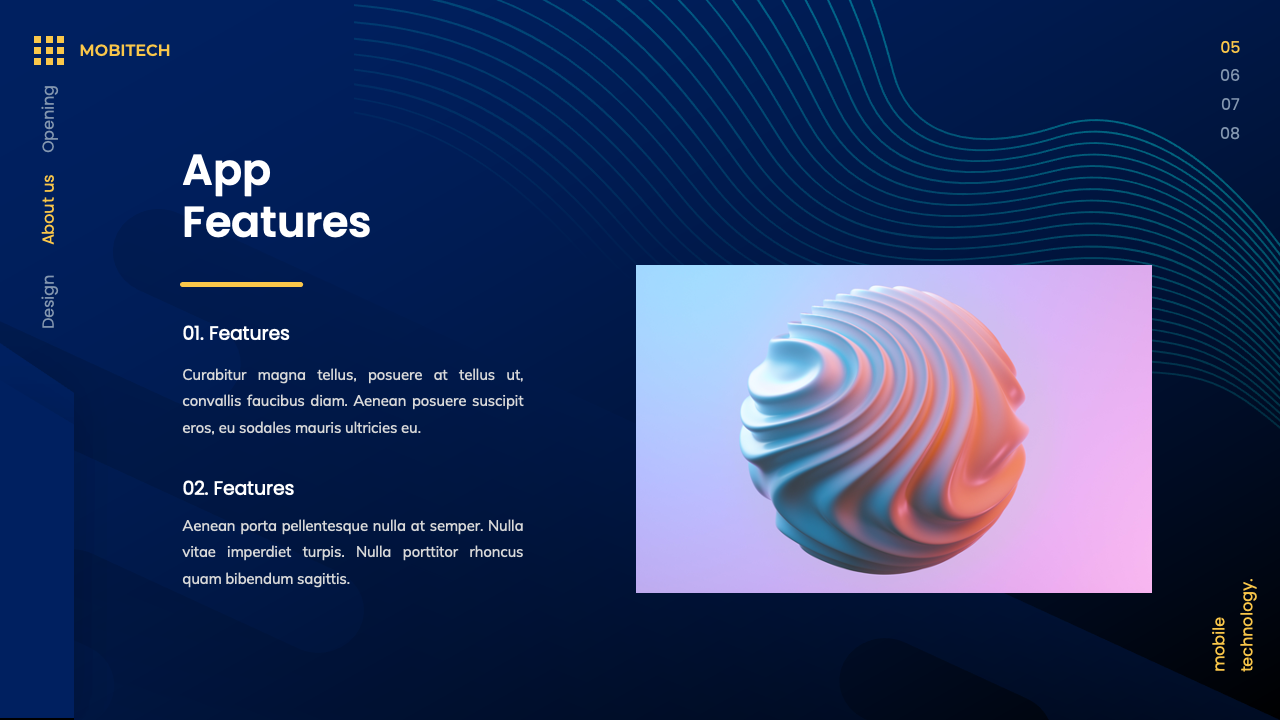 MOBITECH

Opening
About us
Design

05
06
07
08

App Features

01. Features

Curabitur magna tellus, posuere at tellus ut, convallis faucibus diam. Aenean posuere suscipit eros, eu sodales mauris ultricies eu.

02. Features

Aenean porta pellentesque nulla at semper. Nulla vitae imperdiet turpis. Nulla porttitor rhoncus quam bibendum sagittis.

mobile technology.